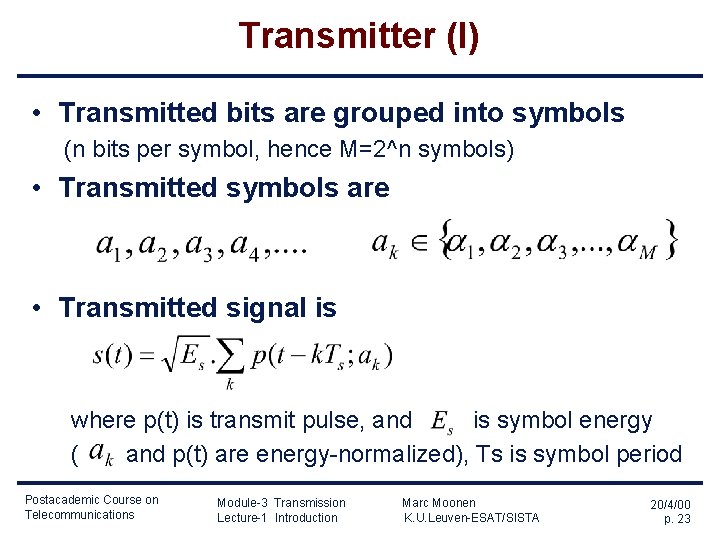 Transmitter (I)

• Transmitted bits are grouped into symbols
(n bits per symbol, hence M=2^n symbols)

• Transmitted symbols are

$a_1, a_2, a_3, a_4, ....$ $a_k \in \{\alpha_1, \alpha_2, \alpha_3, ..., \alpha_M\}$

• Transmitted signal is

$s(t) = \sqrt{E_s} . \sum_k p(t - kT_s; a_k)$

where p(t) is transmit pulse, and $E_s$ is symbol energy ( $a_k$ and p(t) are energy-normalized), Ts is symbol period

Postacademic Course on Telecommunications

Module-3 Transmission Lecture-1 Introduction

Marc Moonen K.U.Leuven-ESAT/SISTA

20/4/00 p. 23